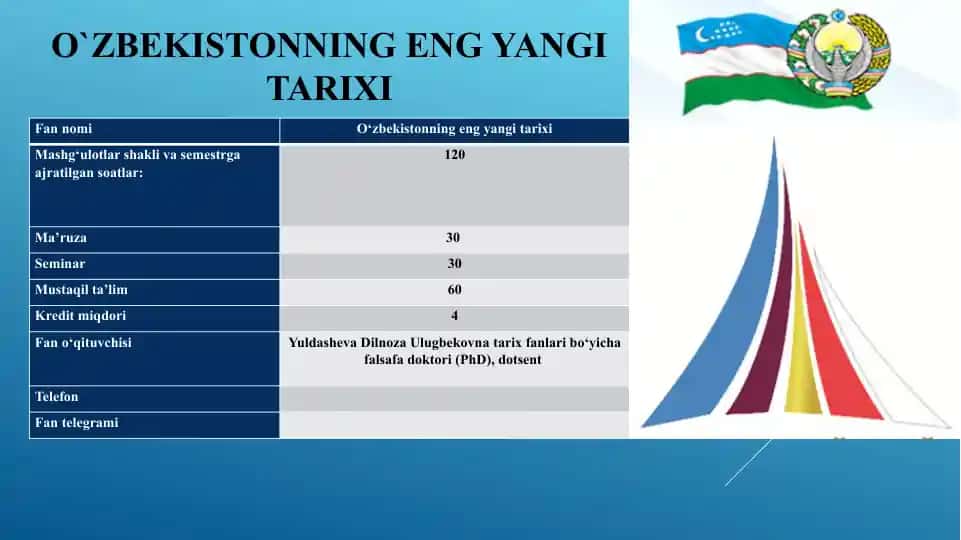 O`ZBEKISTONNING ENG YANGI TARIXI

| Fan nomi | O‘zbekistonning eng yangi tarixi |
|---|---|
| Mashg‘ulotlar shakli va semestrga ajratilgan soatlar: | 120 |
| Ma’ruza | 30 |
| Seminar | 30 |
| Mustaqil ta’lim | 60 |
| Kredit miqdori | 4 |
| Fan o‘qituvchisi | Yuldasheva Dilnoza Ulugbekovna tarix fanlari bo‘yicha falsafa doktori (PhD), dotsent |
| Telefon | |
| Fan telegrami | |